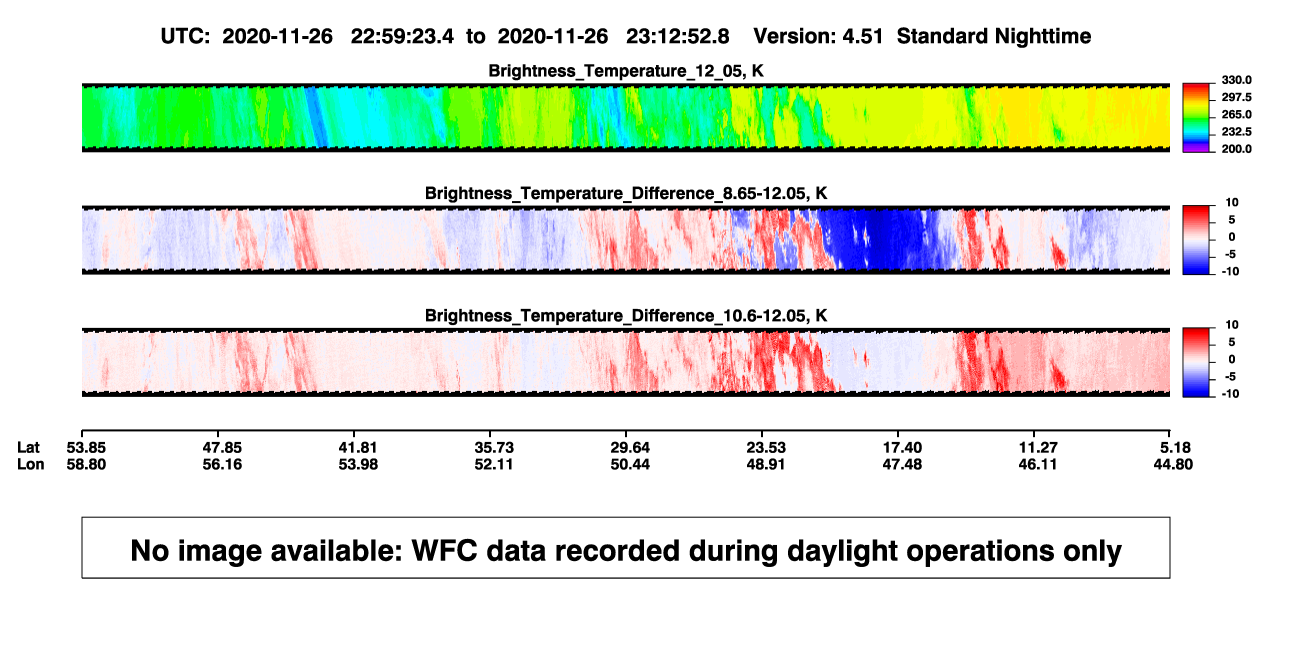 UTC: 2020-11-26 22:59:23.4 to 2020-11-26 23:12:52.8 Version: 4.51 Standard Nighttime

Brightness_Temperature_12_05, K

330.0
297.5
265.0
232.5
200.0

Brightness_Temperature_Difference_8.65-12.05, K

10
5
0
-5
-10

Brightness_Temperature_Difference_10.6-12.05, K

10
5
0
-5
-10

| Lat | 53.85 | 47.85 | 41.81 | 35.73 | 29.64 | 23.53 | 17.40 | 11.27 | 5.18 |
|---|---|---|---|---|---|---|---|---|---|
| Lon | 58.80 | 56.16 | 53.98 | 52.11 | 50.44 | 48.91 | 47.48 | 46.11 | 44.80 |

No image available: WFC data recorded during daylight operations only